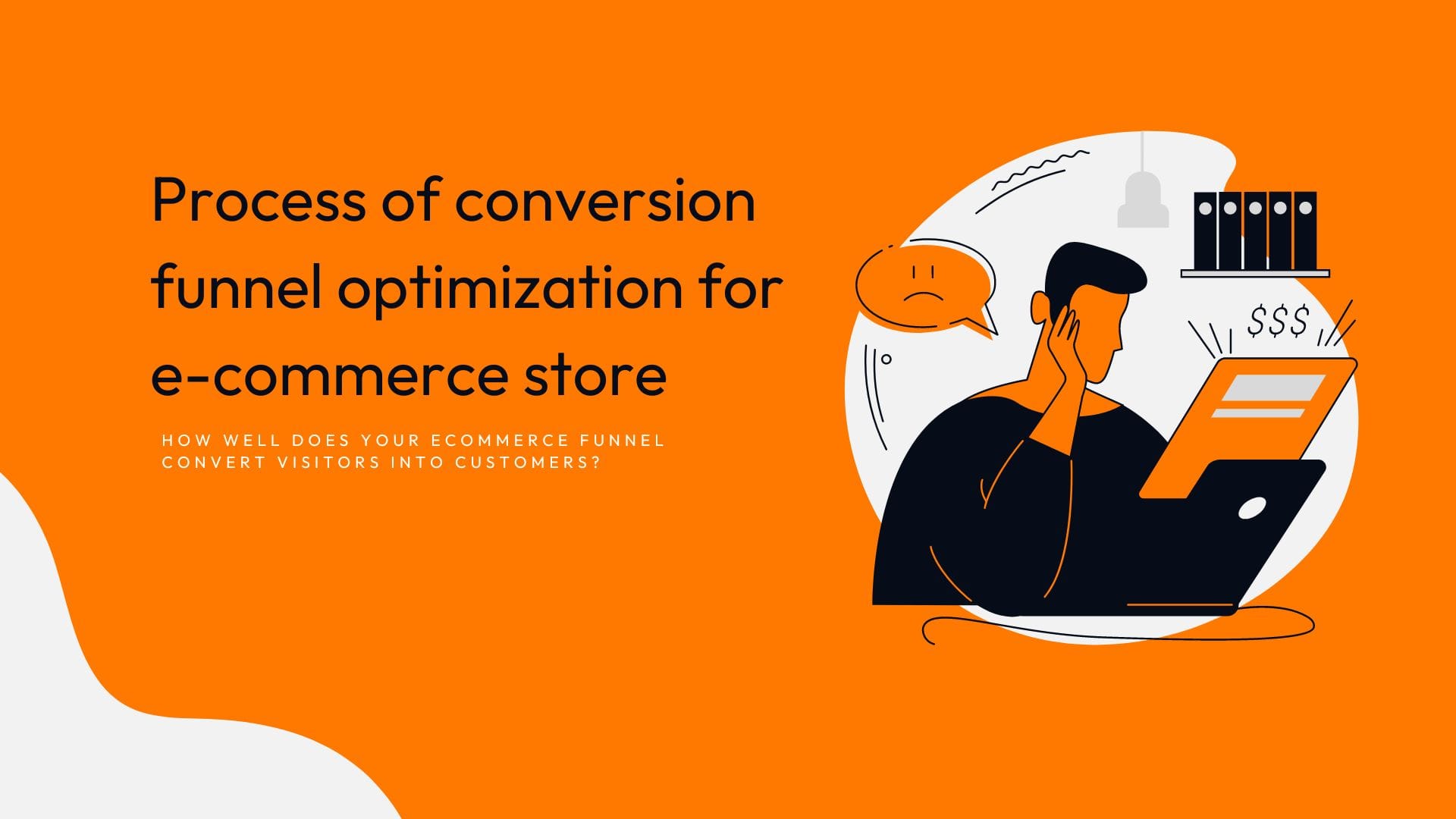 Process of conversion funnel optimization for e-commerce store

HOW WELL DOES YOUR ECOMMERCE FUNNEL CONVERT VISITORS INTO CUSTOMERS?

$$$